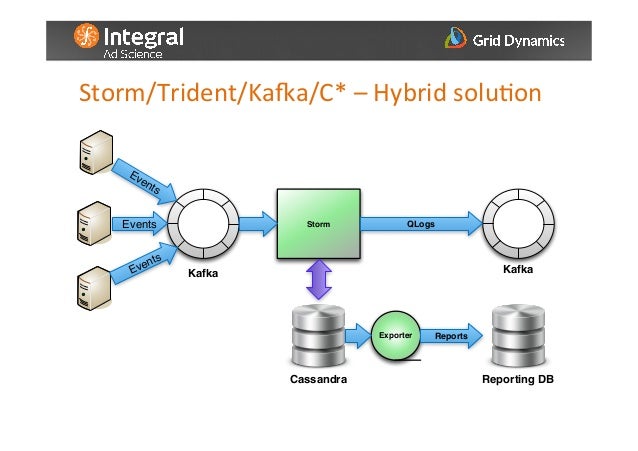 Integral
Ad Science

Grid Dynamics

Storm/Trident/Kafka/C* – Hybrid solution

Events

Events

Events

Kafka

Storm

QLogs

Kafka

Cassandra

Exporter

Reports

Reporting DB